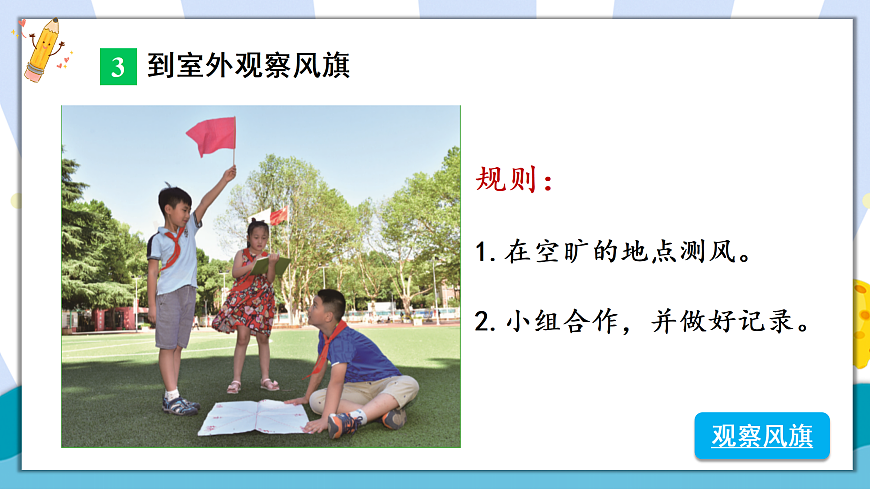 3 到室外观察风旗

规则：

1. 在空旷的地点测风。

2. 小组合作，并做好记录。

观察风旗